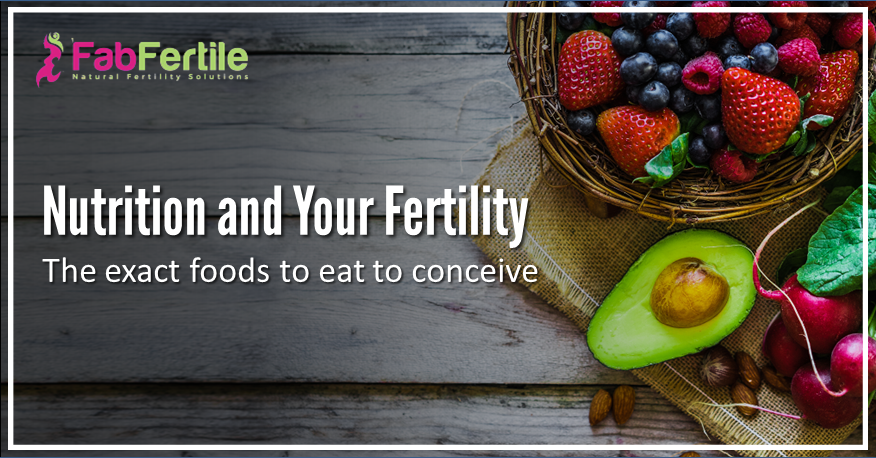 FabFertile
Natural Fertility Solutions

Nutrition and Your Fertility

The exact foods to eat to conceive